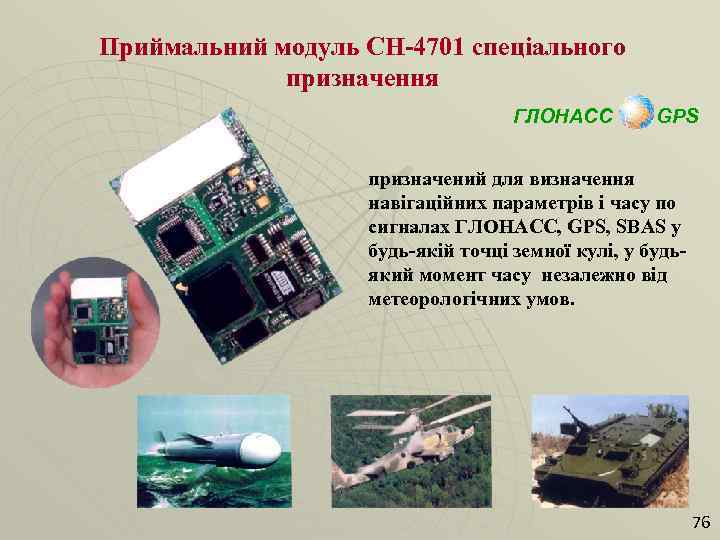 Приймальний модуль СН-4701 спеціального призначення

ГЛОНАСС GPS

призначений для визначення навігаційних параметрів і часу по сигналах ГЛОНАСС, GPS, SBAS у будь-якій точці земної кулі, у будь-який момент часу незалежно від метеорологічних умов.

76